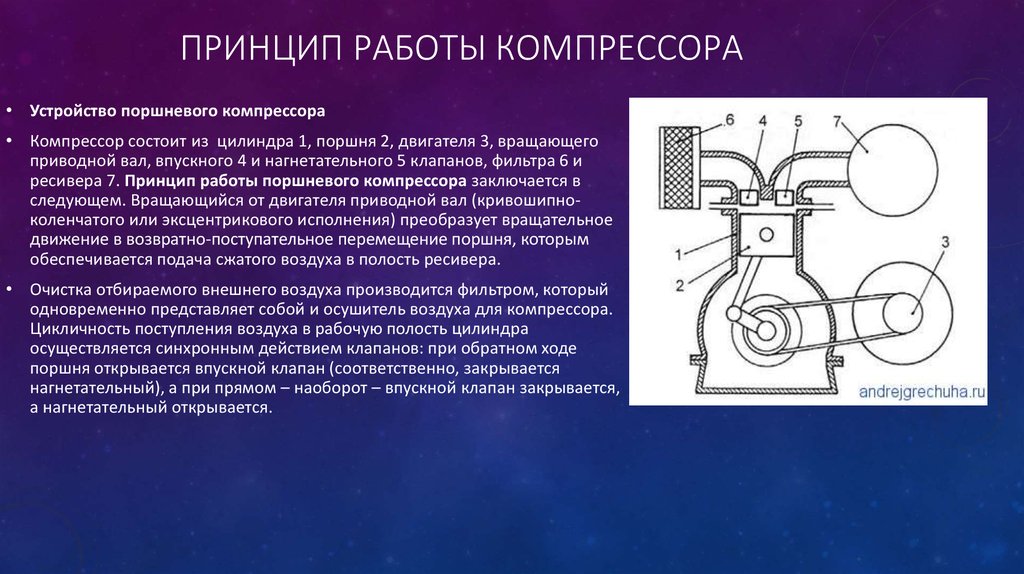 ПРИНЦИП РАБОТЫ КОМПРЕССОРА

• Устройство поршневого компрессора

• Компрессор состоит из цилиндра 1, поршня 2, двигателя 3, вращающего приводной вал, впускного 4 и нагнетательного 5 клапанов, фильтра 6 и ресивера 7. Принцип работы поршневого компрессора заключается в следующем. Вращающийся от двигателя приводной вал (кривошипно-коленчатого или эксцентрикового исполнения) преобразует вращательное движение в возвратно-поступательное перемещение поршня, которым обеспечивается подача сжатого воздуха в полость ресивера.

• Очистка отбираемого внешнего воздуха производится фильтром, который одновременно представляет собой и осушитель воздуха для компрессора. Цикличность поступления воздуха в рабочую полость цилиндра осуществляется синхронным действием клапанов: при обратном ходе поршня открывается впускной клапан (соответственно, закрывается нагнетательный), а при прямом – наоборот – впускной клапан закрывается, а нагнетательный открывается.

6
4
5
7
1
2
3
andrejgrechuha.ru